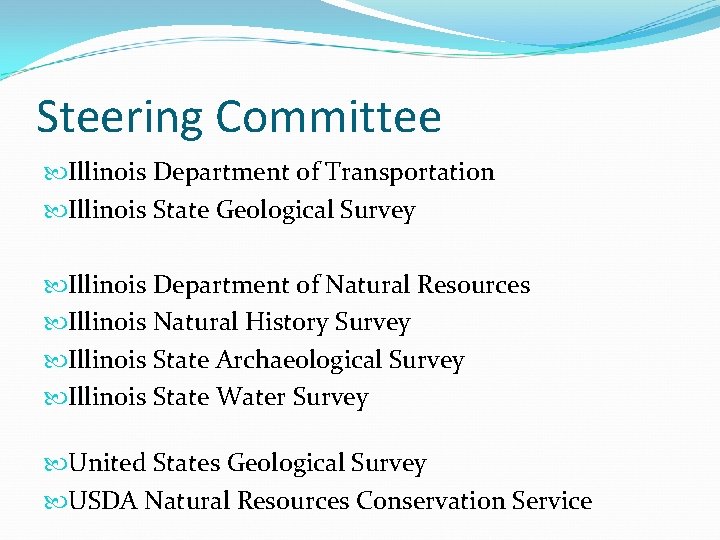 Steering Committee

Illinois Department of Transportation
Illinois State Geological Survey

Illinois Department of Natural Resources
Illinois Natural History Survey
Illinois State Archaeological Survey
Illinois State Water Survey

United States Geological Survey
USDA Natural Resources Conservation Service